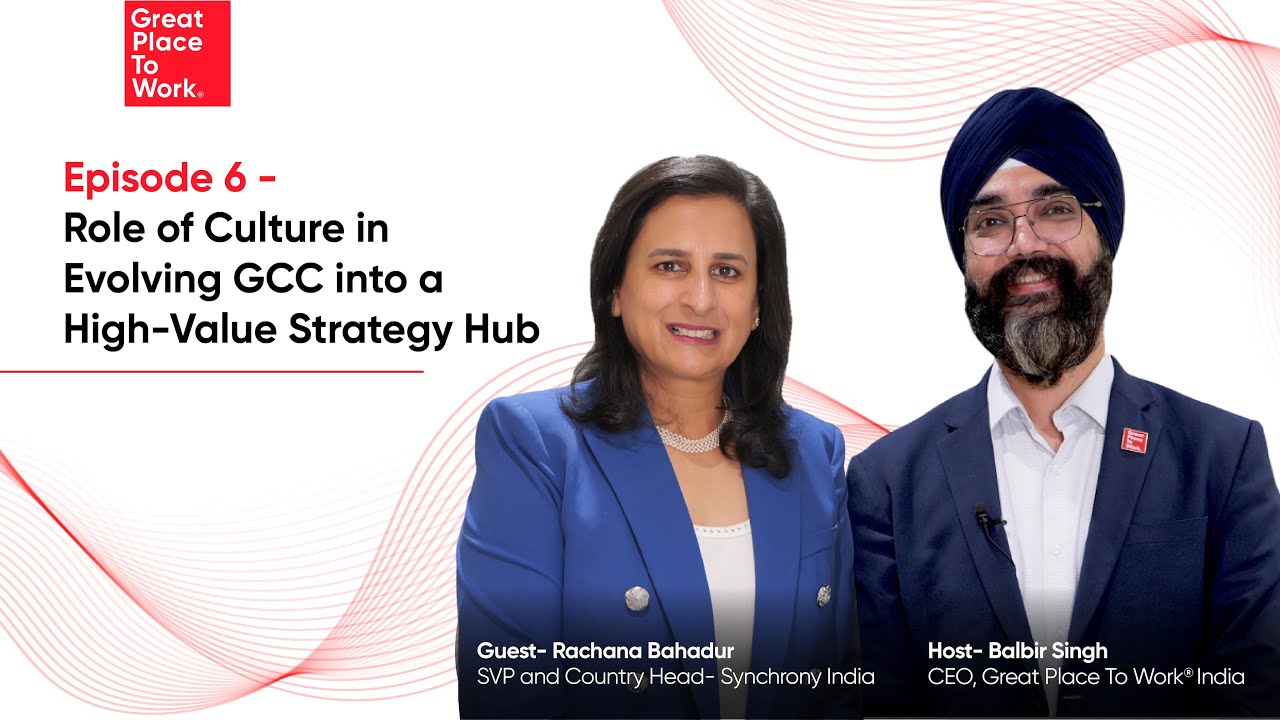 Great Place To Work®

Episode 6 -
Role of Culture in Evolving GCC into a High-Value Strategy Hub

Guest- Rachana Bahadur
SVP and Country Head- Synchrony India

Host- Balbir Singh
CEO, Great Place To Work® India